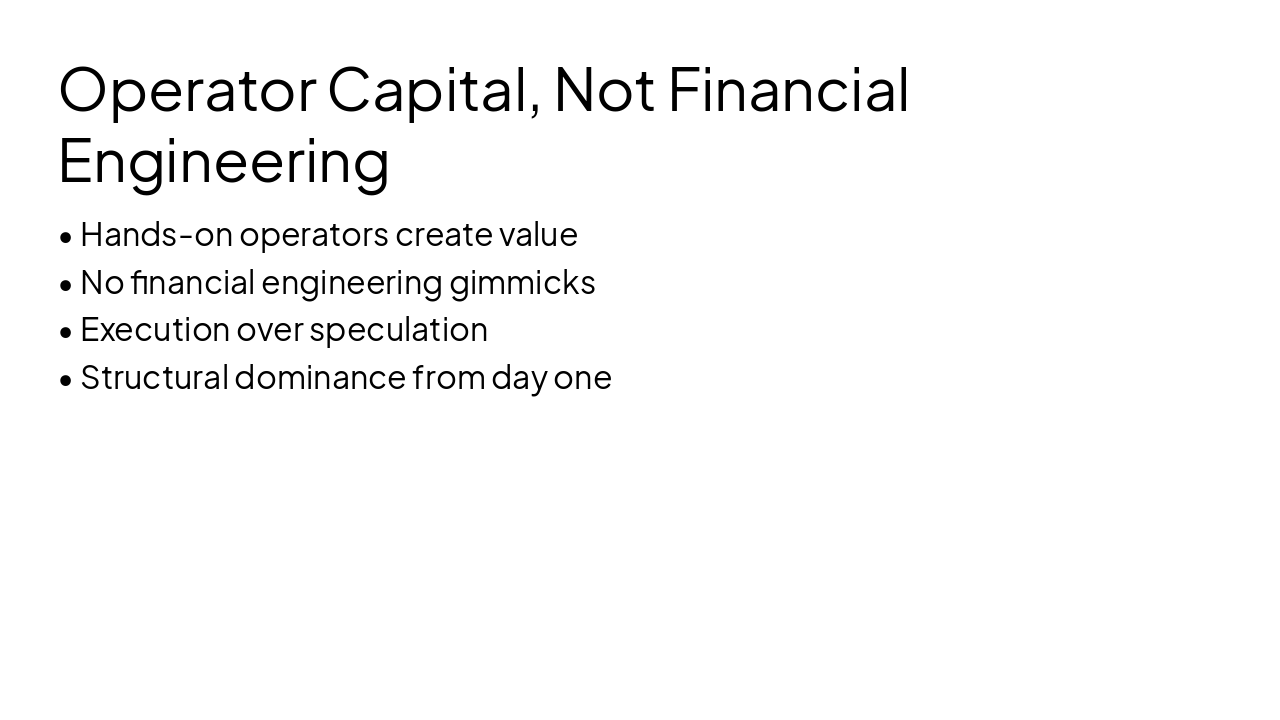 Operator Capital, Not Financial Engineering

• Hands-on operators create value
• No financial engineering gimmicks
• Execution over speculation
• Structural dominance from day one